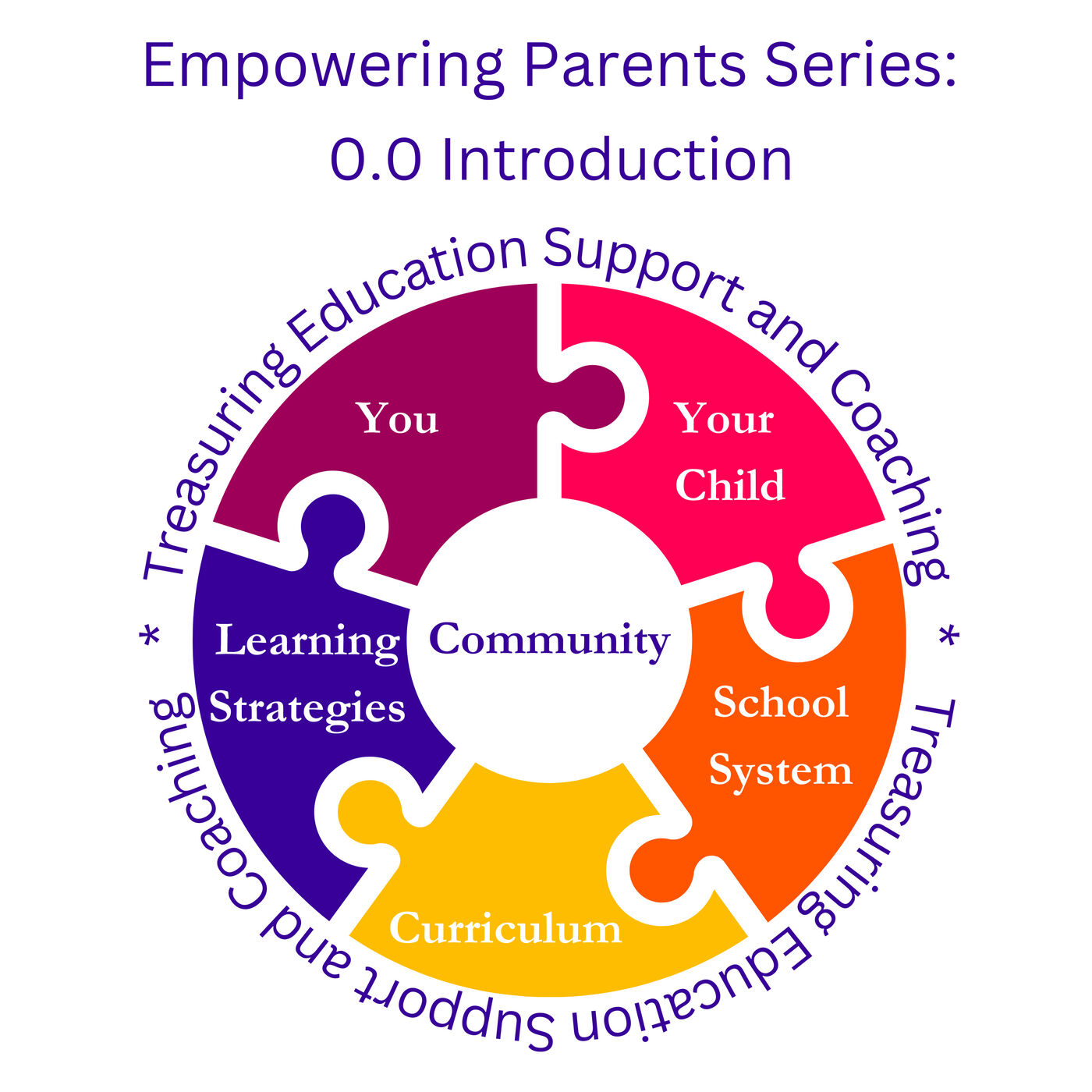 Empowering Parents Series:
0.0 Introduction

Treasuring Education Support and Coaching * Treasuring Education Support and Coaching *

You

Your Child

Learning Strategies

Community

School System

Curriculum